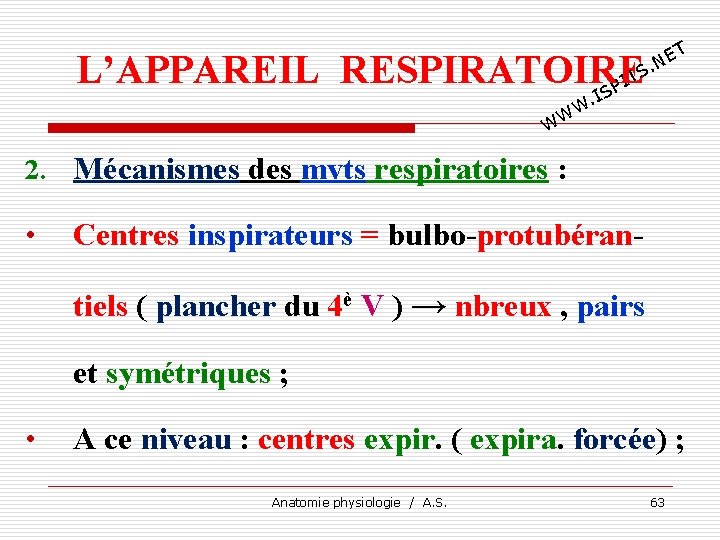 L'APPAREIL RESPIRATOIRE

WWW.ISPITS.NET

2. Mécanismes des mvts respiratoires :

• Centres inspirateurs = bulbo-protubérantiels ( plancher du $4^{è}$ V ) → nbreux , pairs et symétriques ;

• A ce niveau : centres expir. ( expira. forcée) ;

Anatomie physiologie / A.S.

63